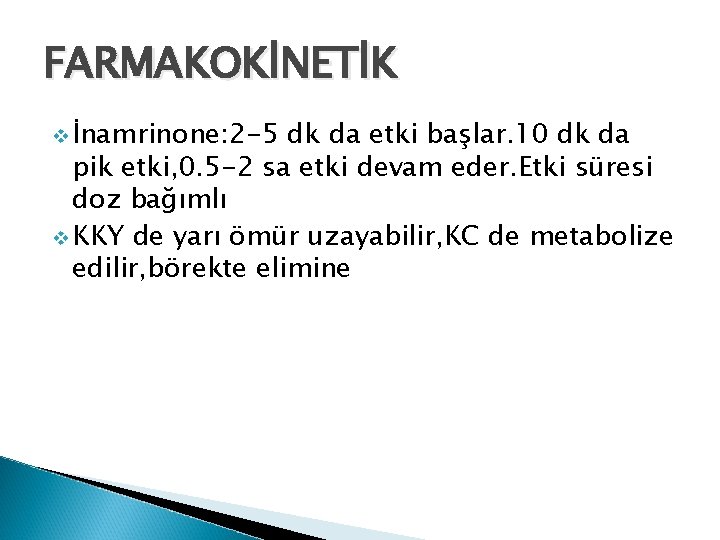 FARMAKOKİNETİK

İnamrinone:2-5 dk da etki başlar.10 dk da pik etki,0.5-2 sa etki devam eder.Etki süresi doz bağımlı

KKY de yarı ömür uzayabilir,KC de metabolize edilir,börekte elimine